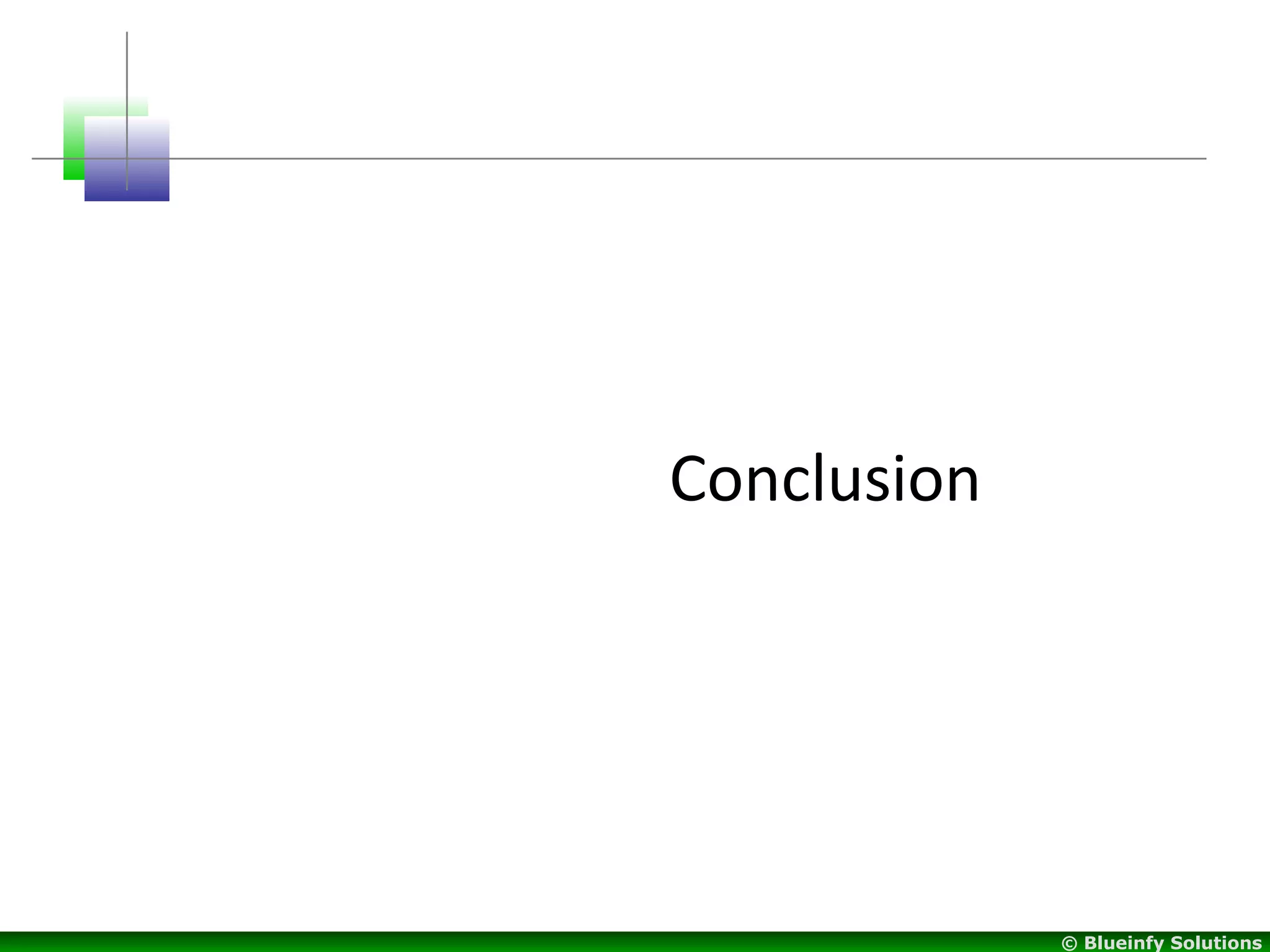 Conclusion

© Blueinfy Solutions